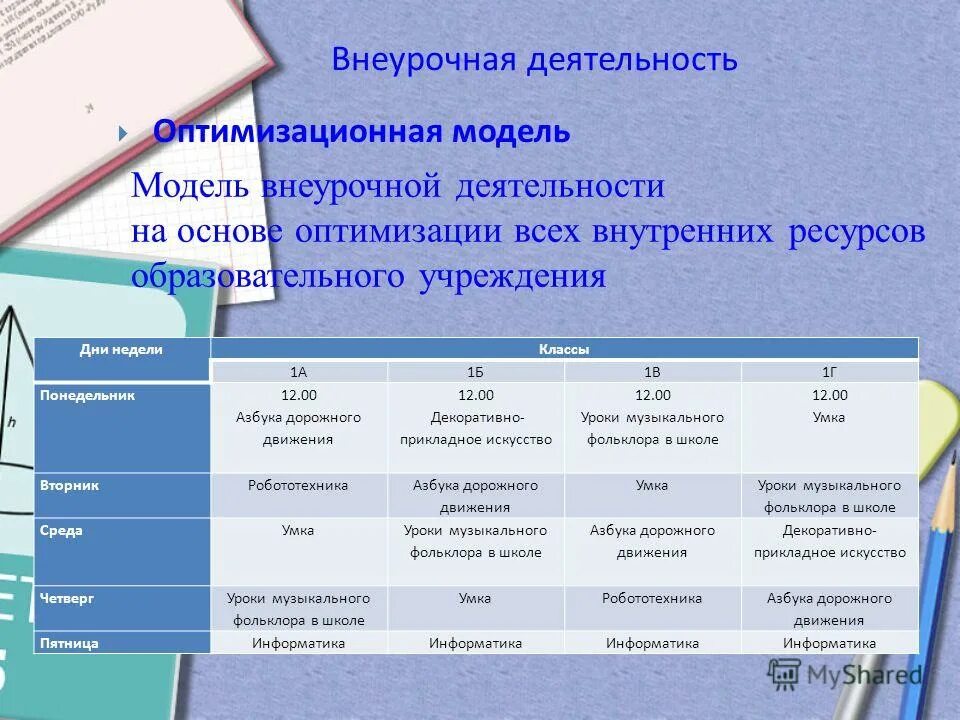 Внеурочная деятельность

Оптимизационная модель

Модель внеурочной деятельности на основе оптимизации всех внутренних ресурсов образовательного учреждения

| Дни недели | Классы | | | |
|---|---|---|---|---|
| | 1А | 1Б | 1В | 1Г |
| Понедельник | 12.00 Азбука дорожного движения | 12.00 Декоративно-прикладное искусство | 12.00 Уроки музыкального фольклора в школе | 12.00 Умка |
| Вторник | Робототехника | Азбука дорожного движения | Умка | Уроки музыкального фольклора в школе |
| Среда | Умка | Уроки музыкального фольклора в школе | Азбука дорожного движения | Декоративно-прикладное искусство |
| Четверг | Уроки музыкального фольклора в школе | Умка | Робототехника | Азбука дорожного движения |
| Пятница | Информатика | Информатика | Информатика | Информатика |

h

MyShared